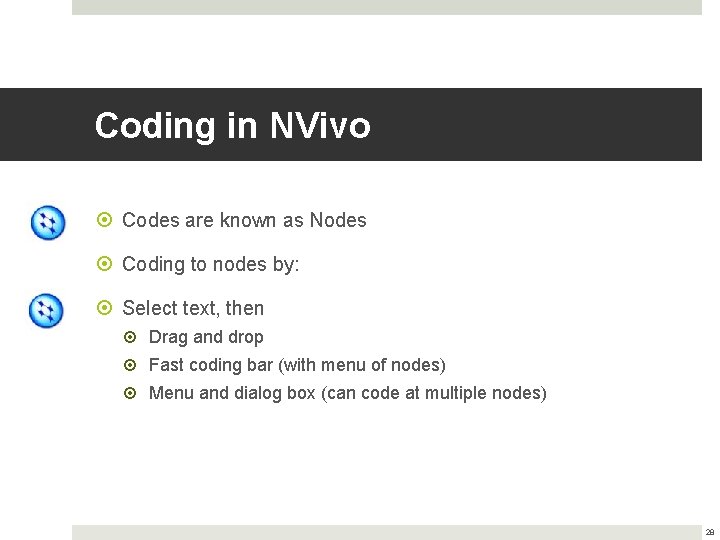 Coding in NVivo

Codes are known as Nodes

Coding to nodes by:

Select text, then

Drag and drop

Fast coding bar (with menu of nodes)

Menu and dialog box (can code at multiple nodes)

28